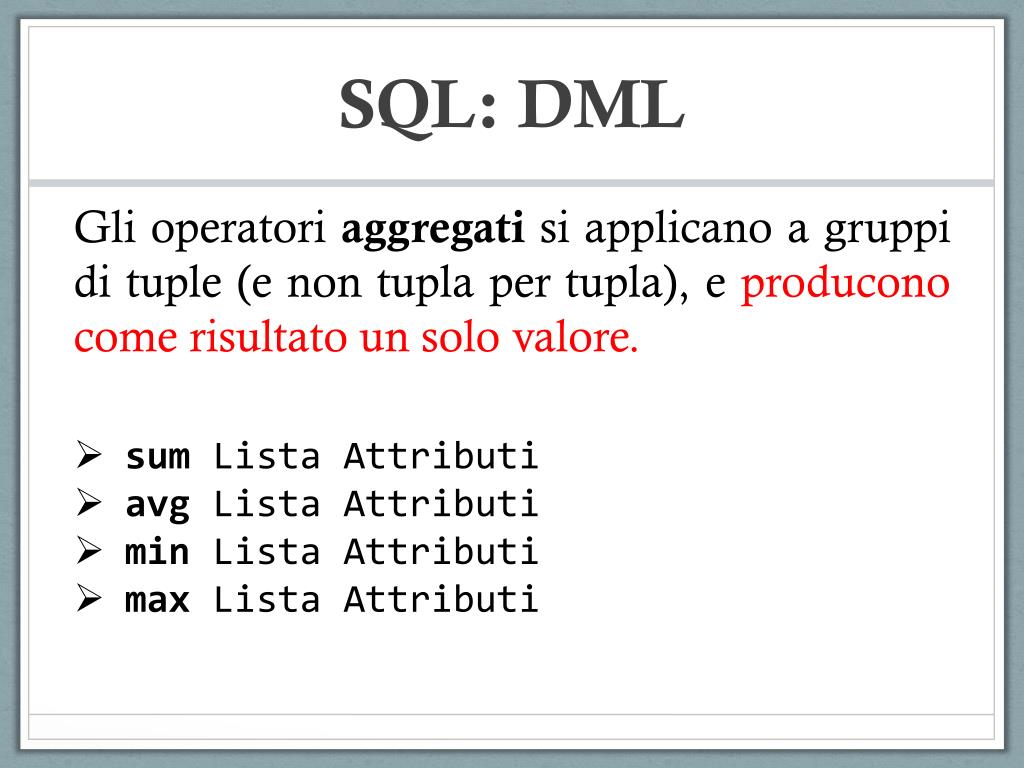 SQL: DML

Gli operatori aggregati si applicano a gruppi di tuple (e non tupla per tupla), e producono come risultato un solo valore.

➢ sum Lista Attributi
➢ avg Lista Attributi
➢ min Lista Attributi
➢ max Lista Attributi